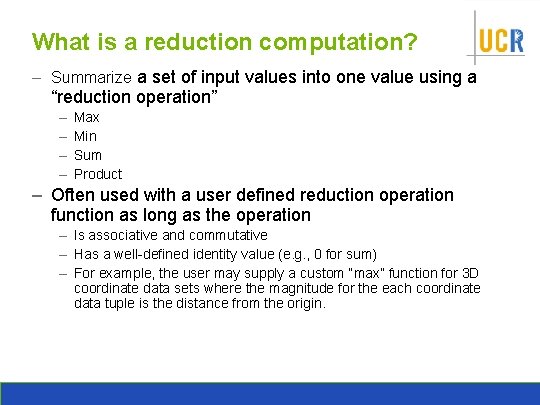 What is a reduction computation?

UCR

– Summarize a set of input values into one value using a “reduction operation”
  – Max
  – Min
  – Sum
  – Product
– Often used with a user defined reduction operation function as long as the operation
  – Is associative and commutative
  – Has a well-defined identity value (e.g., 0 for sum)
  – For example, the user may supply a custom "max" function for 3D coordinate data sets where the magnitude for the each coordinate data tuple is the distance from the origin.